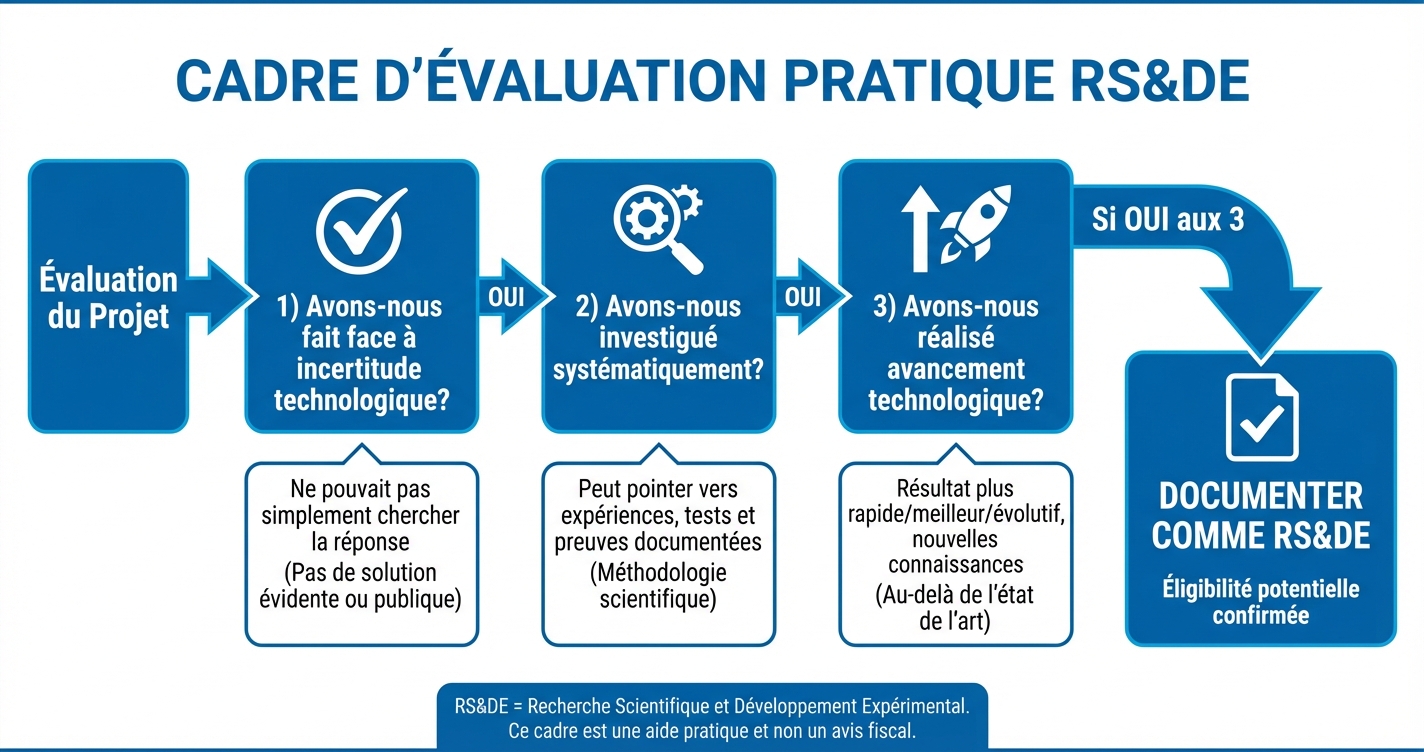 CADRE D'ÉVALUATION PRATIQUE RS&DE

Évaluation du Projet

1) Avons-nous fait face à incertitude technologique?

Ne pouvait pas simplement chercher la réponse
(Pas de solution évidente ou publique)

OUI

2) Avons-nous investigué systématiquement?

Peut pointer vers expériences, tests et preuves documentées
(Méthodologie scientifique)

OUI

3) Avons-nous réalisé avancement technologique?

Résultat plus rapide/meilleur/évolutif, nouvelles connaissances
(Au-delà de l'état de l'art)

Si OUI aux 3

DOCUMENTER COMME RS&DE

Éligibilité potentielle confirmée

RS&DE = Recherche Scientifique et Développement Expérimental.
Ce cadre est une aide pratique et non un avis fiscal.